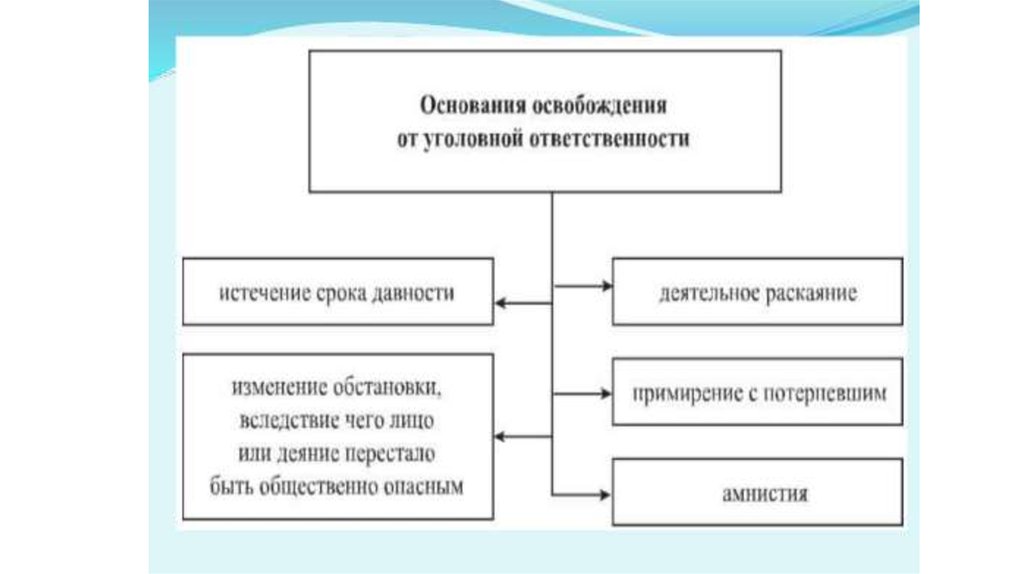 Основания освобождения от уголовной ответственности

истечение срока давности

изменение обстановки, вследствие чего лицо или деяние перестало быть общественно опасным

деятельное раскаяние

примирение с потерпевшим

амнистия